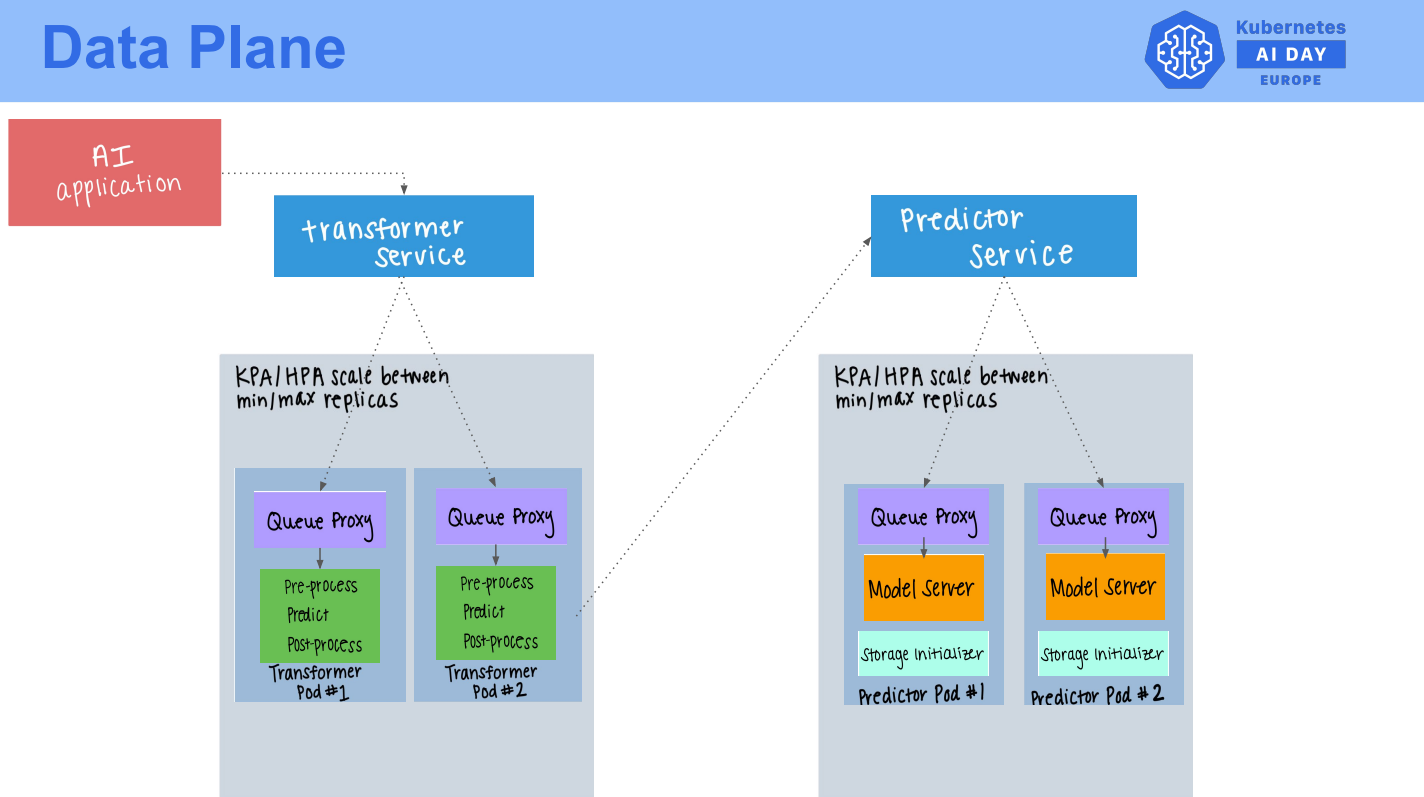 Data Plane

Kubernetes
AI DAY
EUROPE

AI application

transformer Service

Predictor Service

KPA/HPA scale between min/max replicas

Queue Proxy

Pre-process
Predict
Post-process

Transformer Pod #1

Queue Proxy

Pre-process
Predict
Post-process

Transformer Pod #2

KPA/HPA scale between min/max replicas

Queue Proxy

Model Server

Storage Initializer

Predictor Pod #1

Queue Proxy

Model Server

Storage Initializer

Predictor Pod #2